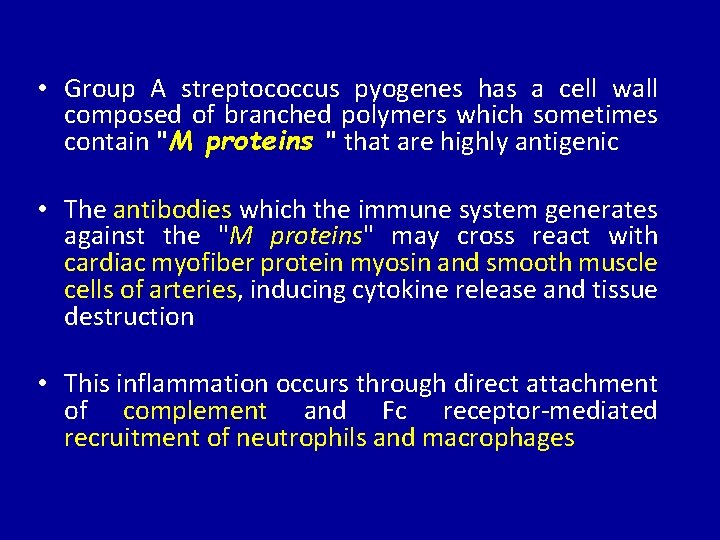 • Group A streptococcus pyogenes has a cell wall composed of branched polymers which sometimes contain "M proteins " that are highly antigenic

• The antibodies which the immune system generates against the "M proteins" may cross react with cardiac myofiber protein myosin and smooth muscle cells of arteries, inducing cytokine release and tissue destruction

• This inflammation occurs through direct attachment of complement and Fc receptor-mediated recruitment of neutrophils and macrophages